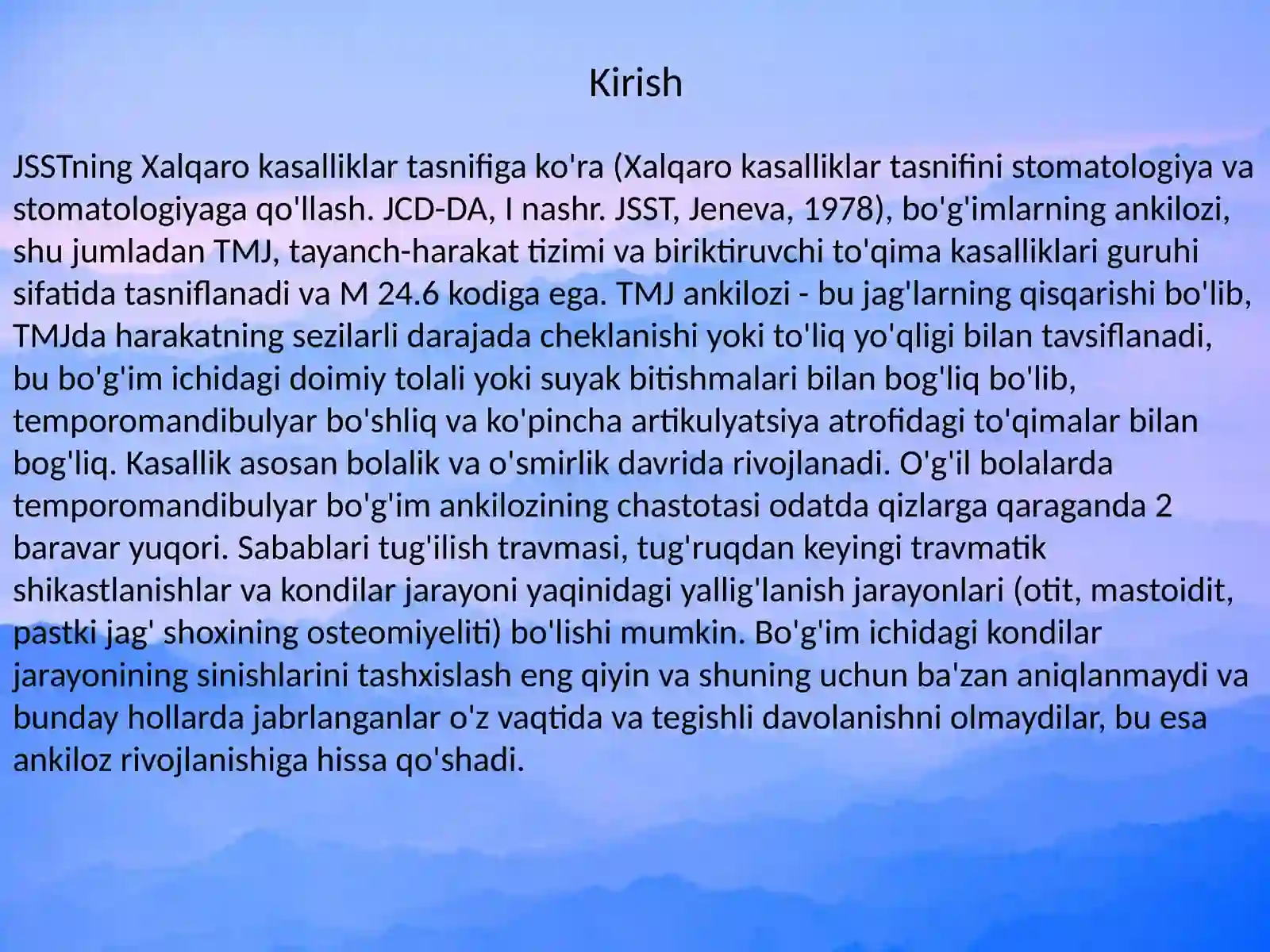 Kirish

JSSTning Xalqaro kasalliklar tasnifiga ko'ra (Xalqaro kasalliklar tasnifini stomatologiya va stomatologiyaga qo'llash. JCD-DA, I nashr. JSST, Jeneva, 1978), bo'g'imlarning ankilozi, shu jumladan TMJ, tayanch-harakat tizimi va biriktiruvchi to'qima kasalliklari guruhi sifatida tasniflanadi va M 24.6 kodiga ega. TMJ ankilozi - bu jag'larning qisqarishi bo'lib, TMJda harakatning sezilarli darajada cheklanishi yoki to'liq yo'qligi bilan tavsiflanadi, bu bo'g'im ichidagi doimiy tolali yoki suyak bitishmalari bilan bog'liq bo'lib, temporomandibulyar bo'shliq va ko'pincha artikulyatsiya atrofidagi to'qimalar bilan bog'liq. Kasallik asosan bolalik va o'smirlik davrida rivojlanadi. O'g'il bolalarda temporomandibulyar bo'g'im ankilozining chastotasi odatda qizlarga qaraganda 2 baravar yuqori. Sabablari tug'ilish travmasi, tug'ruqdan keyingi travmatik shikastlanishlar va kondilar jarayoni yaqinidagi yallig'lanish jarayonlari (otit, mastoidit, pastki jag' shoxining osteomiyeliti) bo'lishi mumkin. Bo'g'im ichidagi kondilar jarayonining sinishlarini tashxislash eng qiyin va shuning uchun ba'zan aniqlanmaydi va bunday hollarda jabrlanganlar o'z vaqtida va tegishli davolanishni olmaydilar, bu esa ankiloz rivojlanishiga hissa qo'shadi.